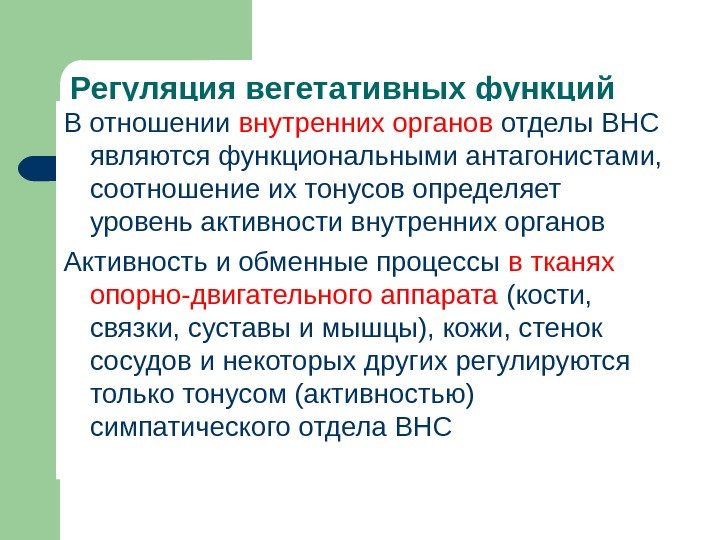 Регуляция вегетативных функций

В отношении внутренних органов отделы ВНС являются функциональными антагонистами, соотношение их тонусов определяет уровень активности внутренних органов

Активность и обменные процессы в тканях опорно-двигательного аппарата (кости, связки, суставы и мышцы), кожи, стенок сосудов и некоторых других регулируются только тонусом (активностью) симпатического отдела ВНС